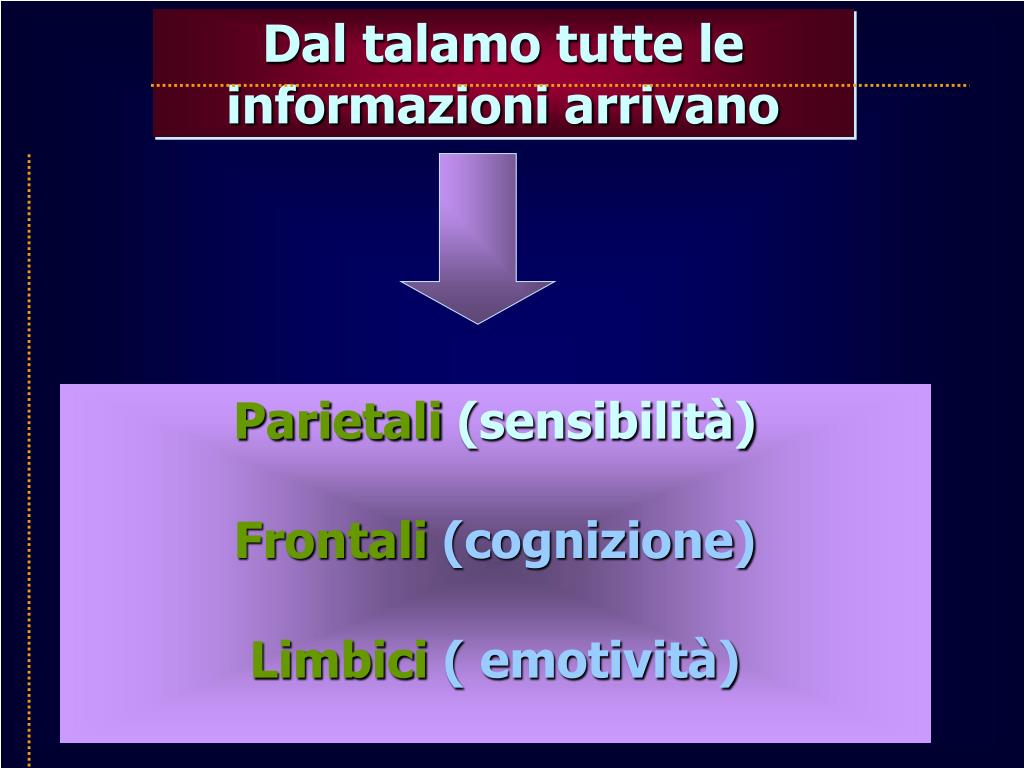 Dal talamo tutte le informazioni arrivano

Parietali (sensibilità)

Frontali (cognizione)

Limbici ( emotività)